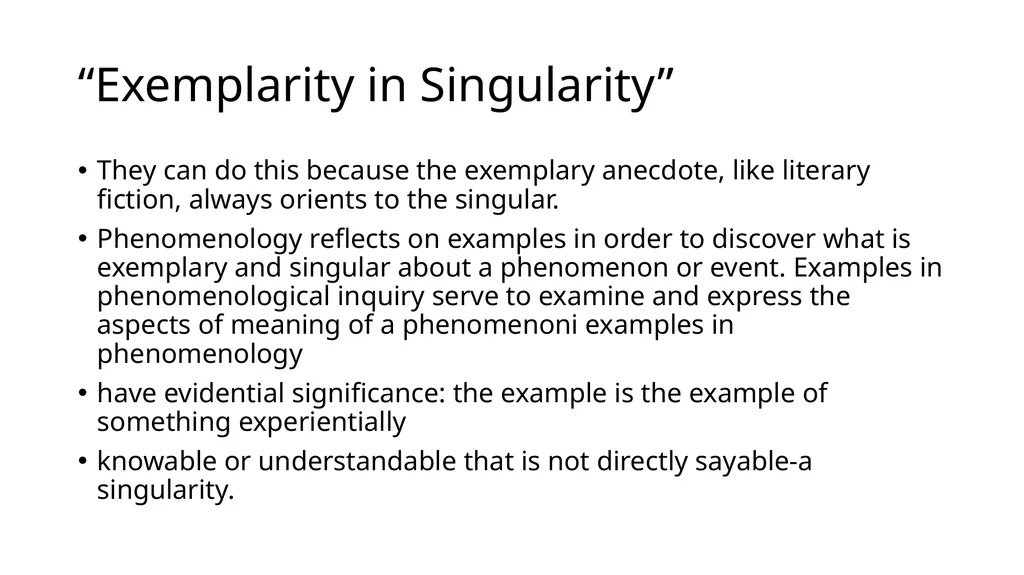 “Exemplarity in Singularity”

• They can do this because the exemplary anecdote, like literary fiction, always orients to the singular.
• Phenomenology reflects on examples in order to discover what is exemplary and singular about a phenomenon or event. Examples in phenomenological inquiry serve to examine and express the aspects of meaning of a phenomenoni examples in phenomenology
• have evidential significance: the example is the example of something experientially
• knowable or understandable that is not directly sayable-a singularity.